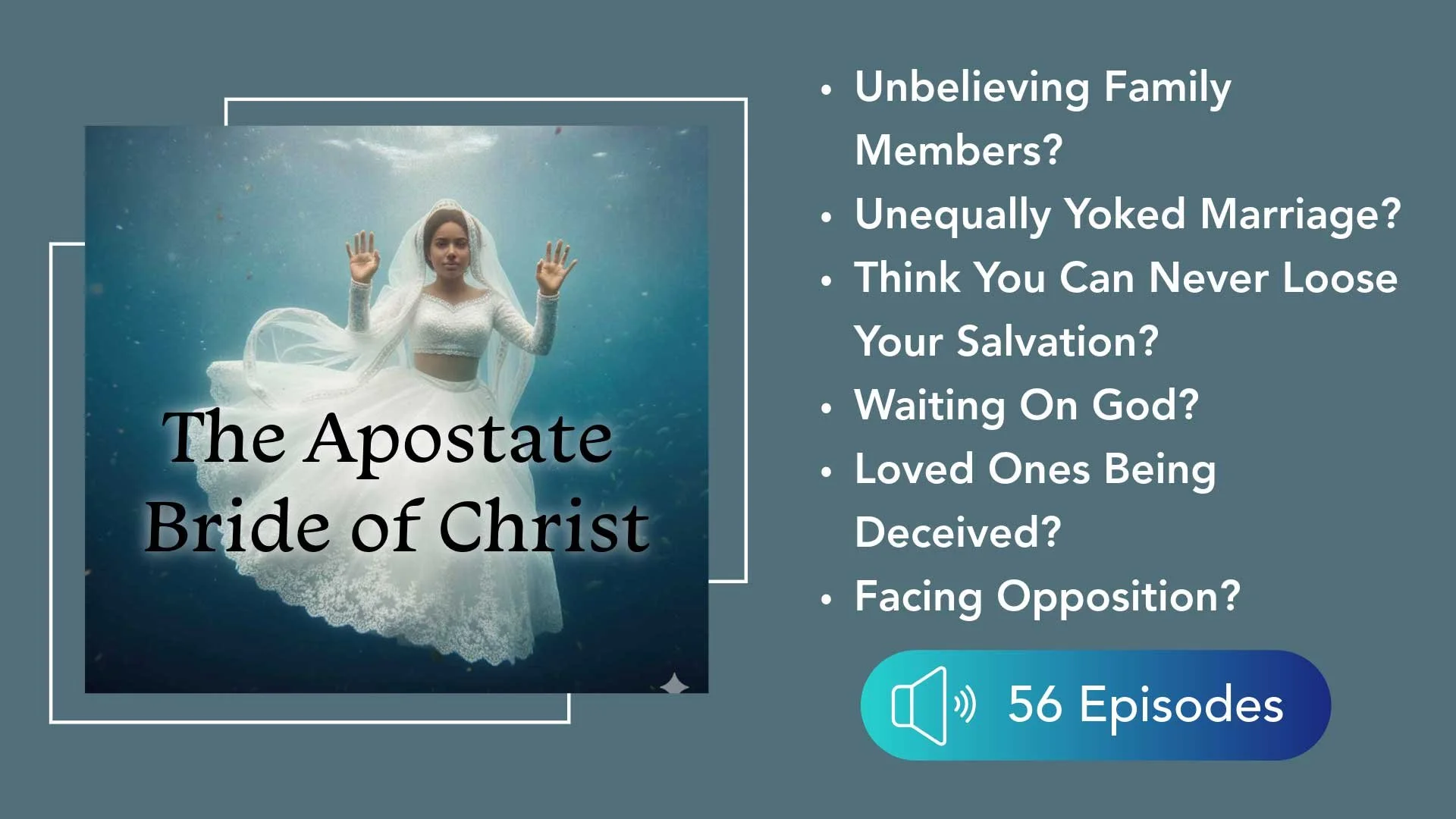 The Apostate Bride of Christ

• Unbelieving Family Members?
• Unequally Yoked Marriage?
• Think You Can Never Loose Your Salvation?
• Waiting On God?
• Loved Ones Being Deceived?
• Facing Opposition?

56 Episodes